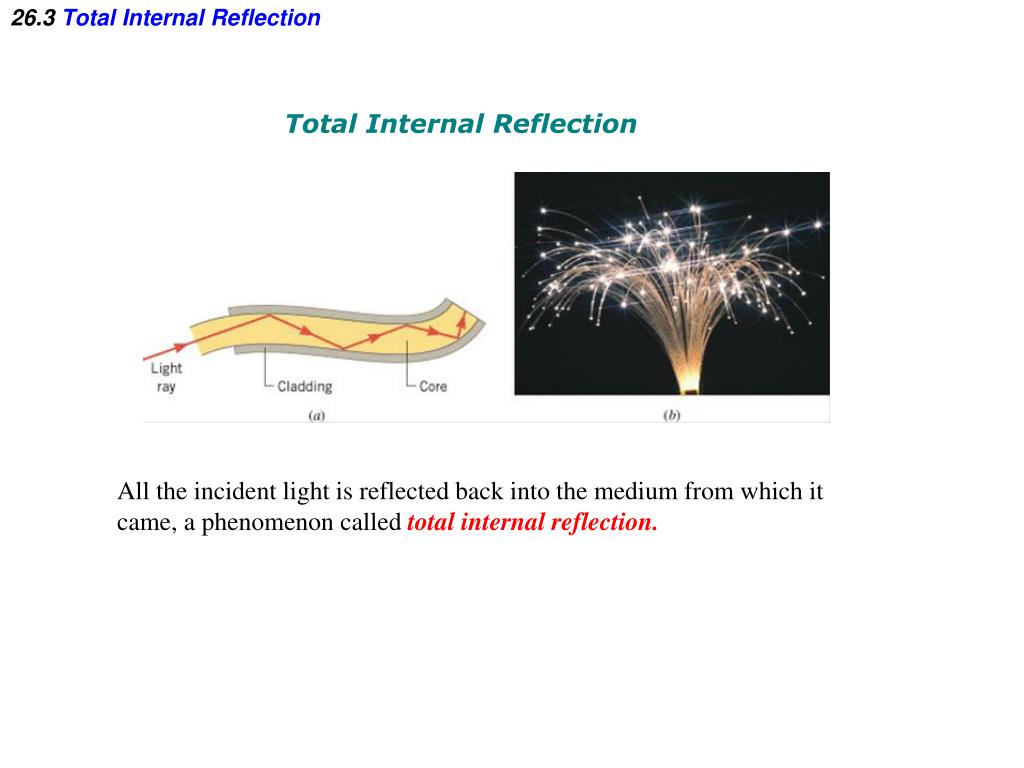 26.3 Total Internal Reflection

Total Internal Reflection

Light ray

Cladding

Core

(a)

(b)

All the incident light is reflected back into the medium from which it came, a phenomenon called total internal reflection.